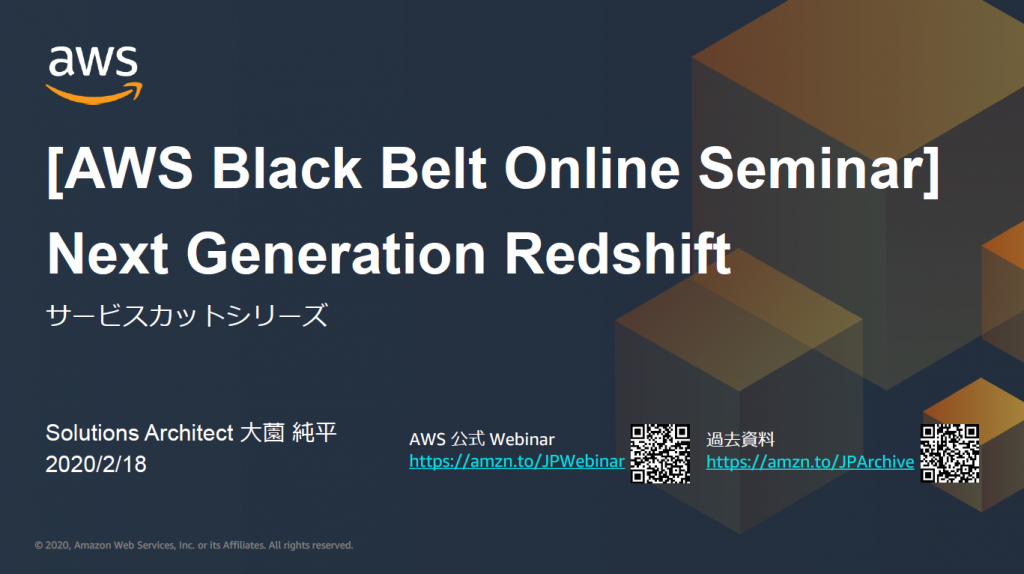 aws

[AWS Black Belt Online Seminar] Next Generation Redshift

サービスカットシリーズ

Solutions Architect 大薗 純平
2020/2/18

AWS 公式 Webinar
https://amzn.to/JPWebinar

過去資料
https://amzn.to/JPArchive

© 2020, Amazon Web Services, Inc. or its Affiliates. All rights reserved.